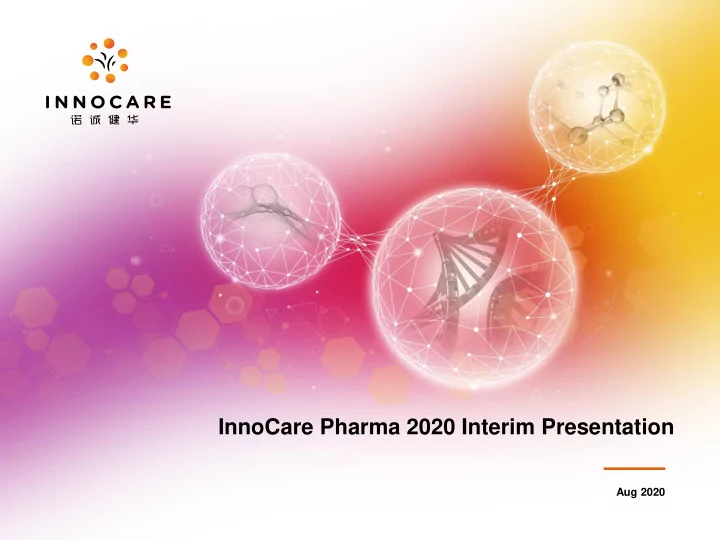 INNOCARE
诺诚健华

InnoCare Pharma 2020 Interim Presentation

Aug 2020